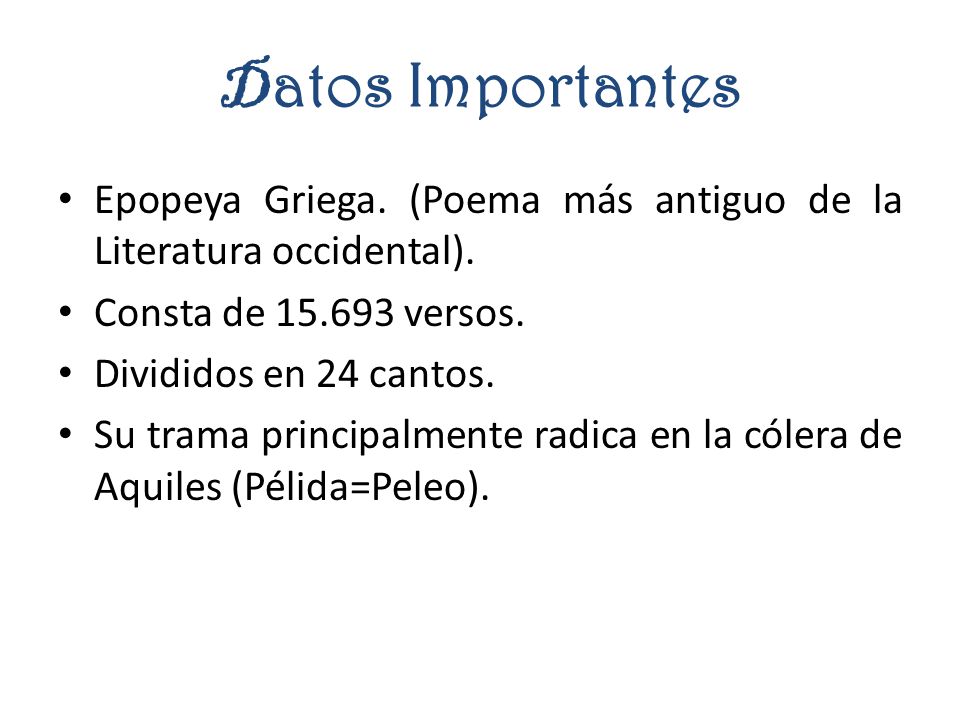 Datos Importantes

• Epopeya Griega. (Poema más antiguo de la Literatura occidental).
• Consta de 15.693 versos.
• Divididos en 24 cantos.
• Su trama principalmente radica en la cólera de Aquiles (Pélida=Peleo).